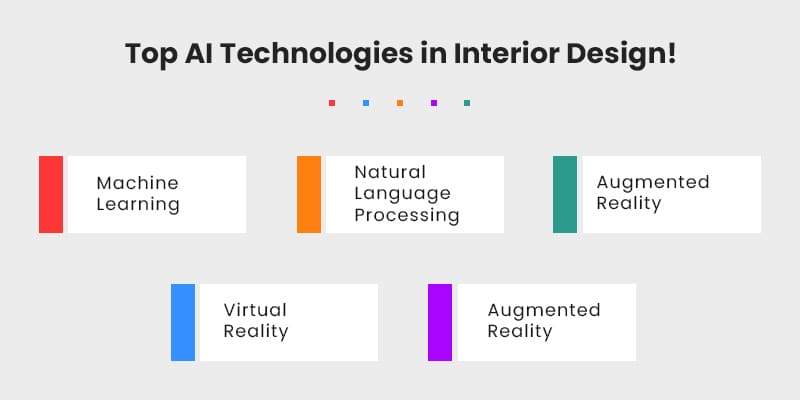 Top AI Technologies in Interior Design!

Machine Learning

Natural Language Processing

Augmented Reality

Virtual Reality

Augmented Reality